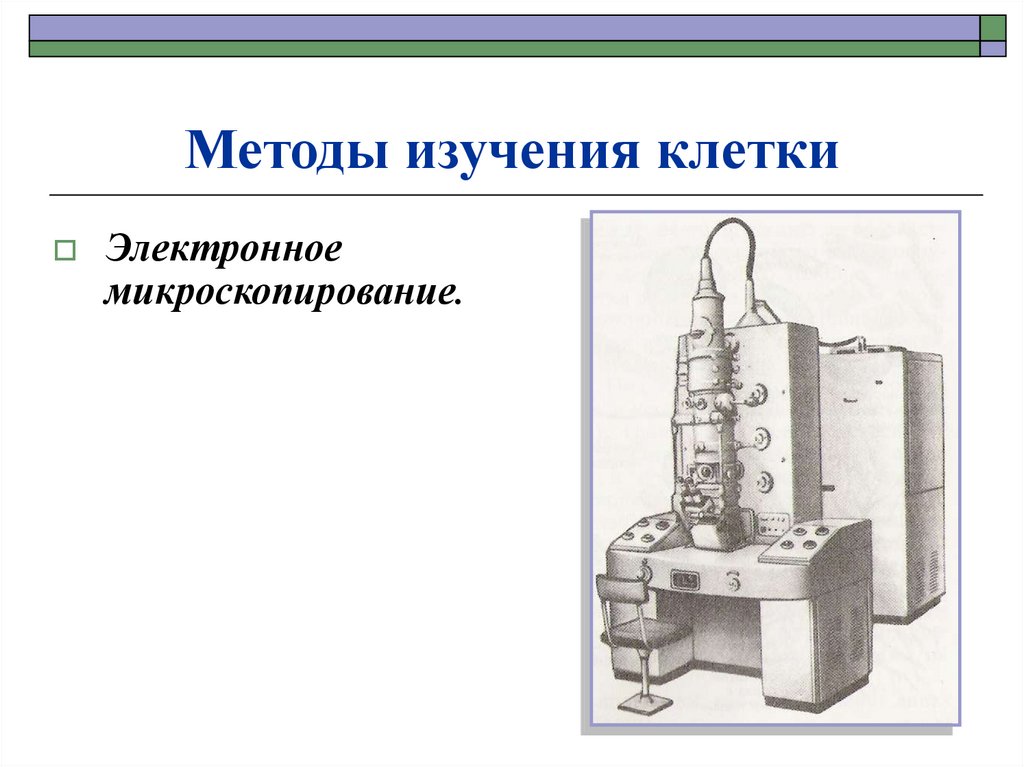 Методы изучения клетки

Электронное микроскопирование.